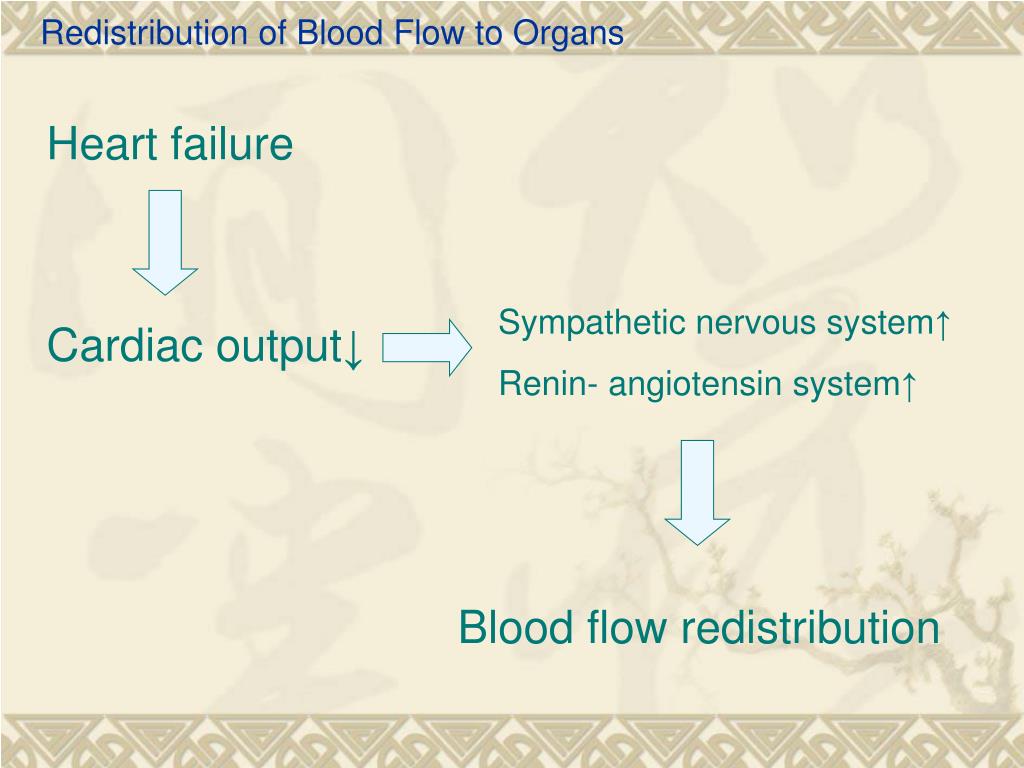 Redistribution of Blood Flow to Organs

Heart failure

Cardiac output↓

Sympathetic nervous system↑

Renin- angiotensin system↑

Blood flow redistribution